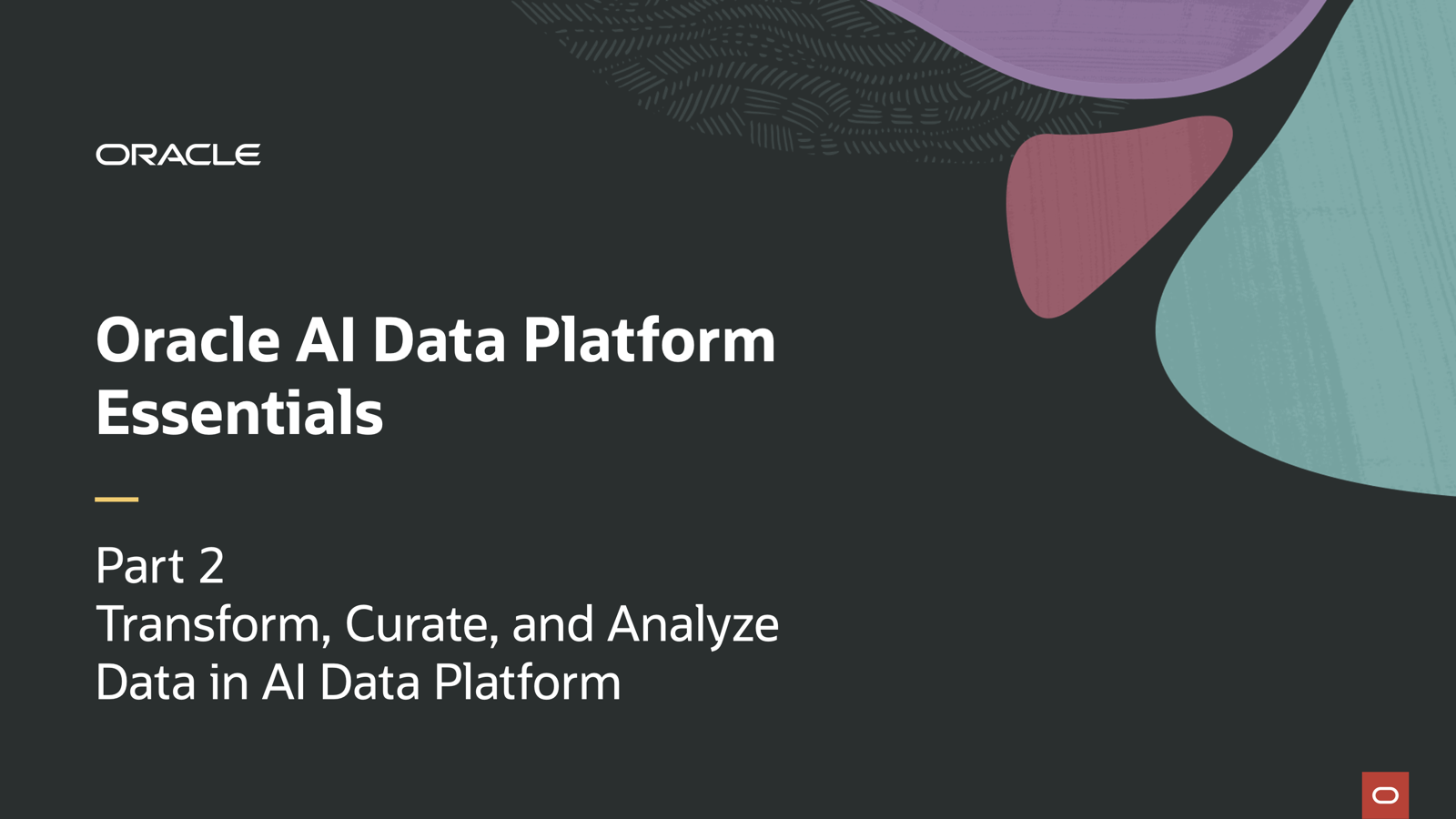 ORACLE

Oracle AI Data Platform Essentials

Part 2
Transform, Curate, and Analyze Data in AI Data Platform